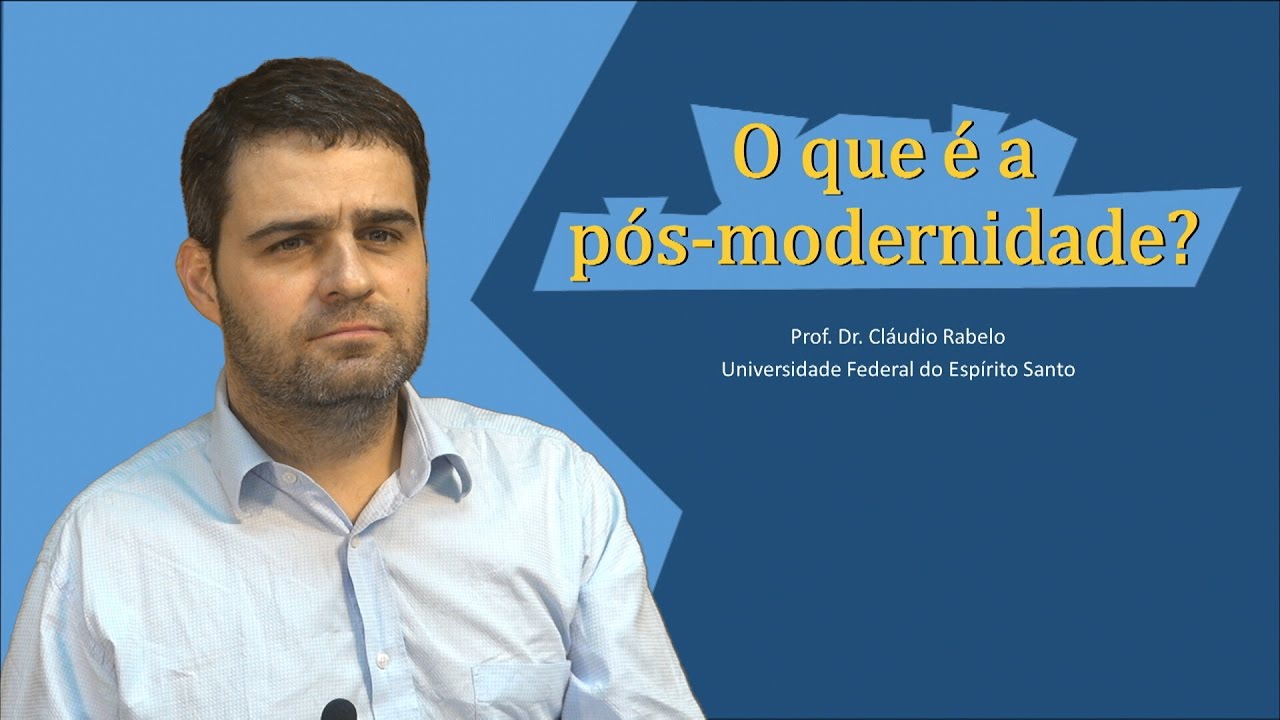 O que é a pós-modernidade?

Prof. Dr. Cláudio Rabelo
Universidade Federal do Espírito Santo